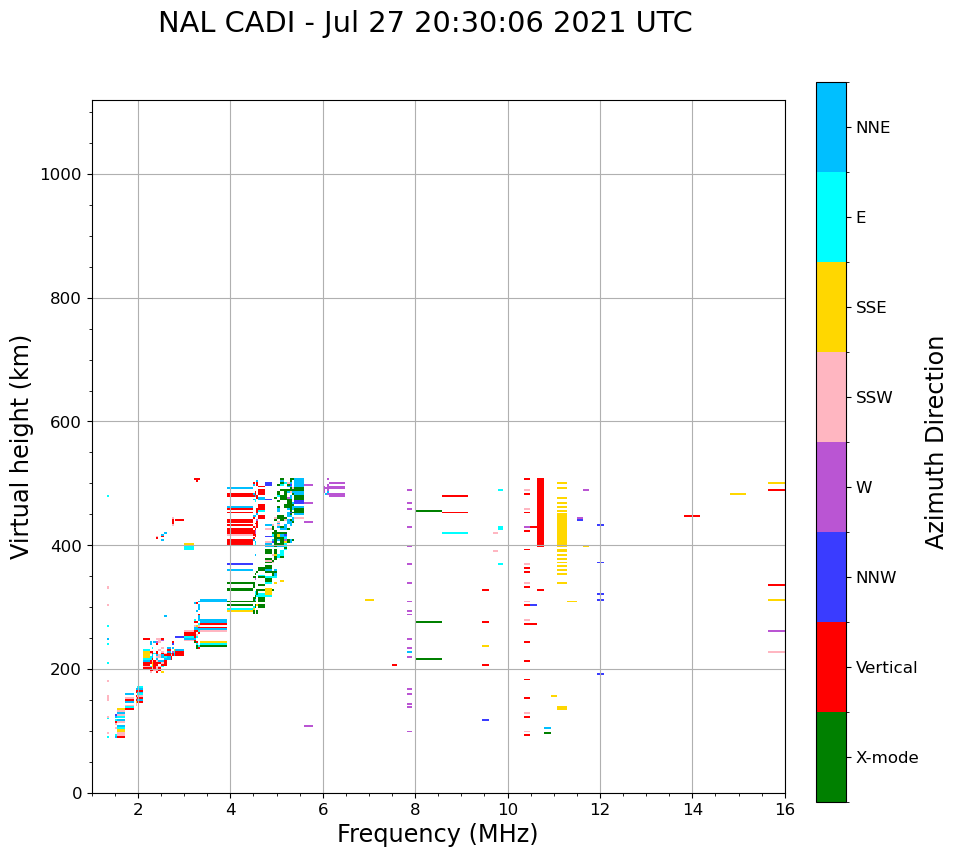 NAL CADI - Jul 27 20:30:06 2021 UTC

Virtual height (km)

1000
800
600
400
200
0

2
4
6
8
10
12
14
16

Frequency (MHz)

NNE
E
SSE
SSW
W
NNW
Vertical
X-mode

Azimuth Direction